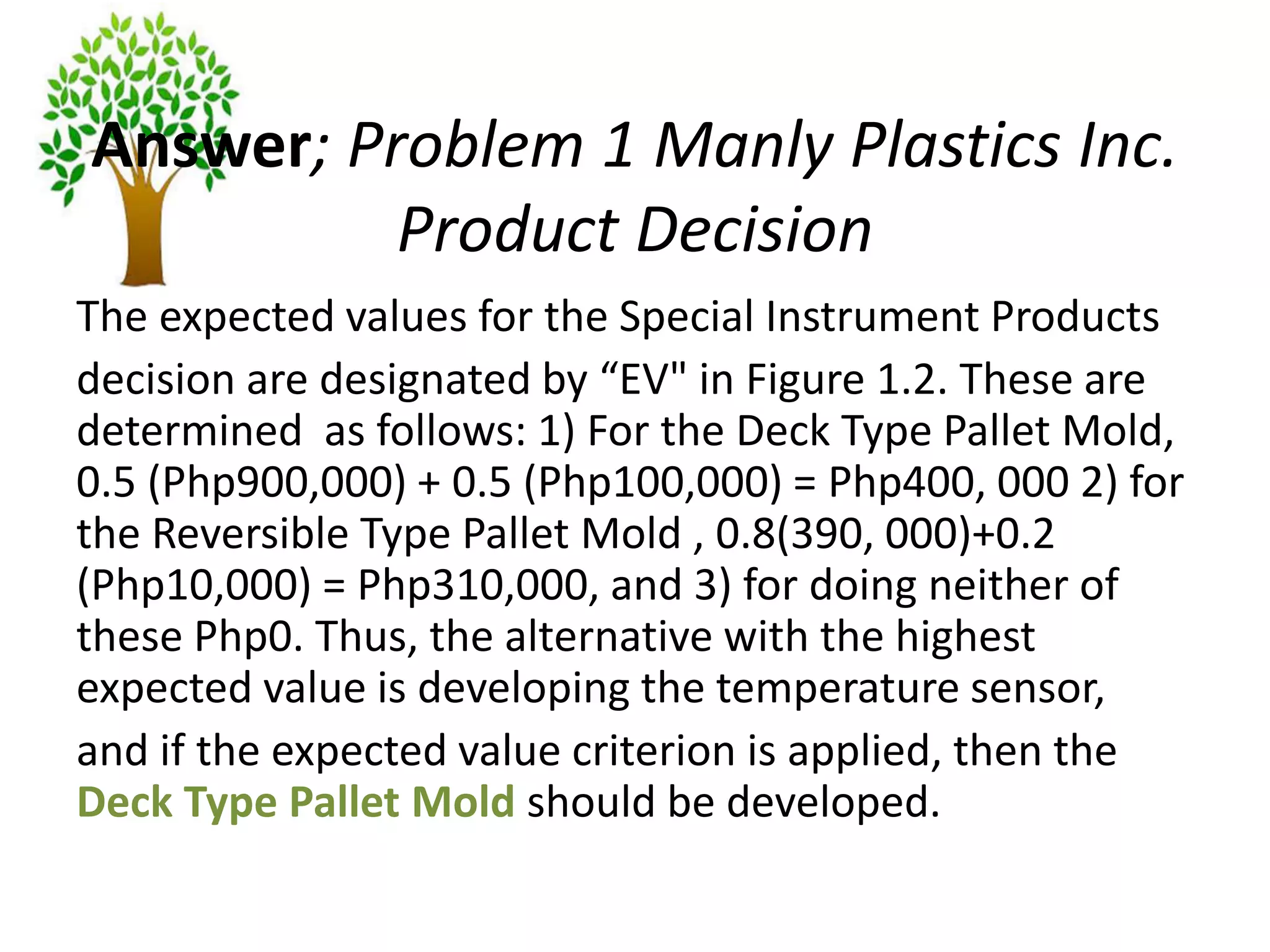 Answer; Problem 1 Manly Plastics Inc. Product Decision

The expected values for the Special Instrument Products decision are designated by “EV" in Figure 1.2. These are determined as follows: 1) For the Deck Type Pallet Mold, 0.5 (Php900,000) + 0.5 (Php100,000) = Php400, 000 2) for the Reversible Type Pallet Mold , 0.8(390, 000)+0.2 (Php10,000) = Php310,000, and 3) for doing neither of these Php0. Thus, the alternative with the highest expected value is developing the temperature sensor, and if the expected value criterion is applied, then the Deck Type Pallet Mold should be developed.